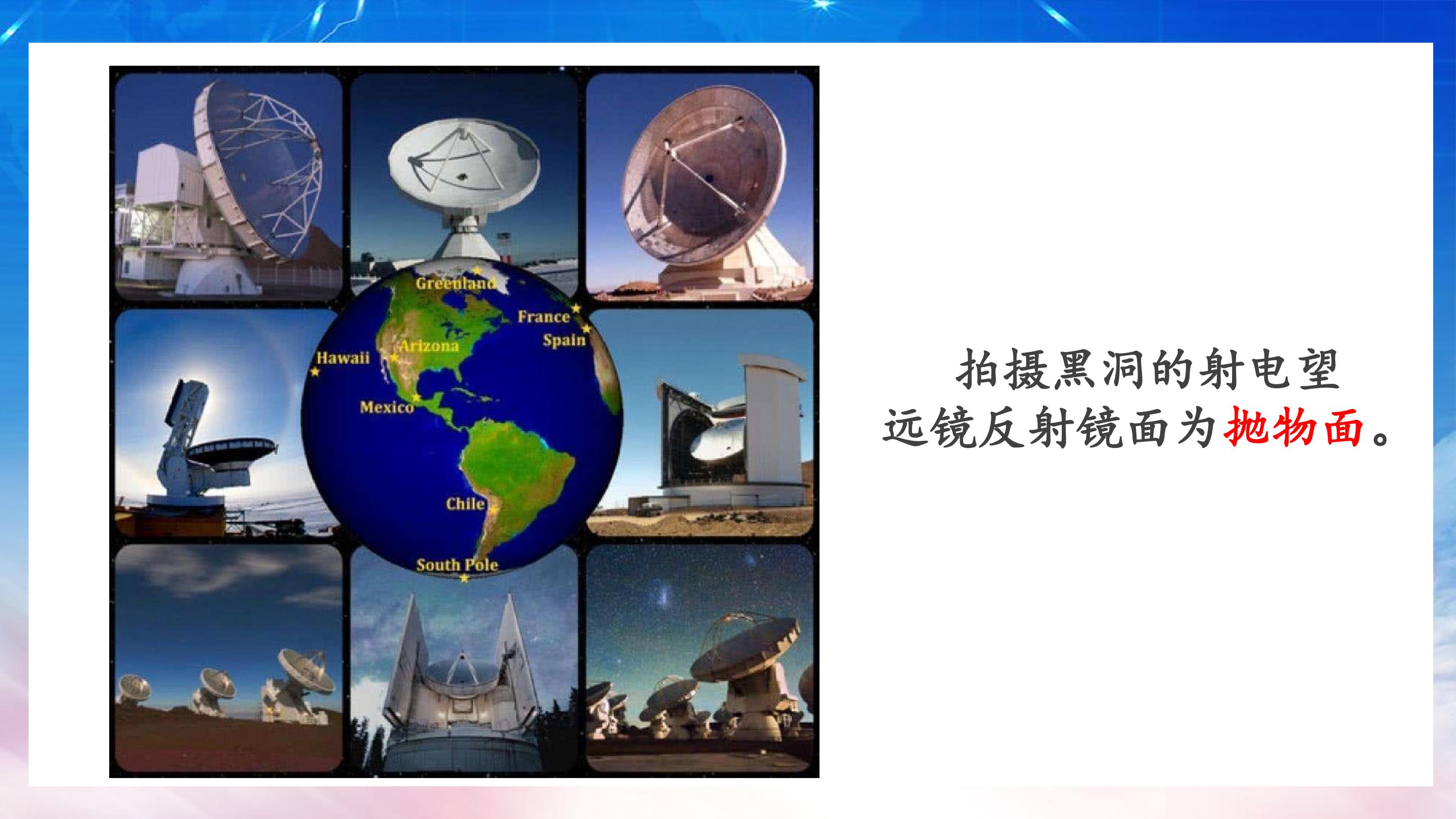 Greenland

France

Spain

Arizona

Hawaii

Mexico

Chile

South Pole

拍摄黑洞的射电望远镜反射镜面为抛物面。